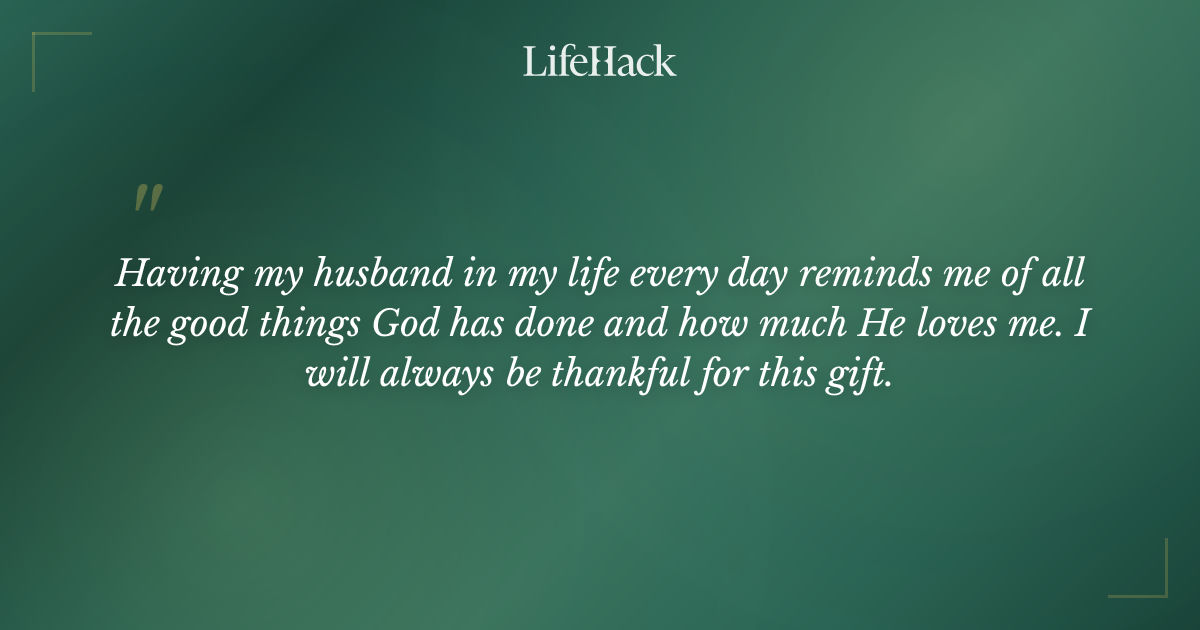 LifeHack

"

Having my husband in my life every day reminds me of all the good things God has done and how much He loves me. I will always be thankful for this gift.